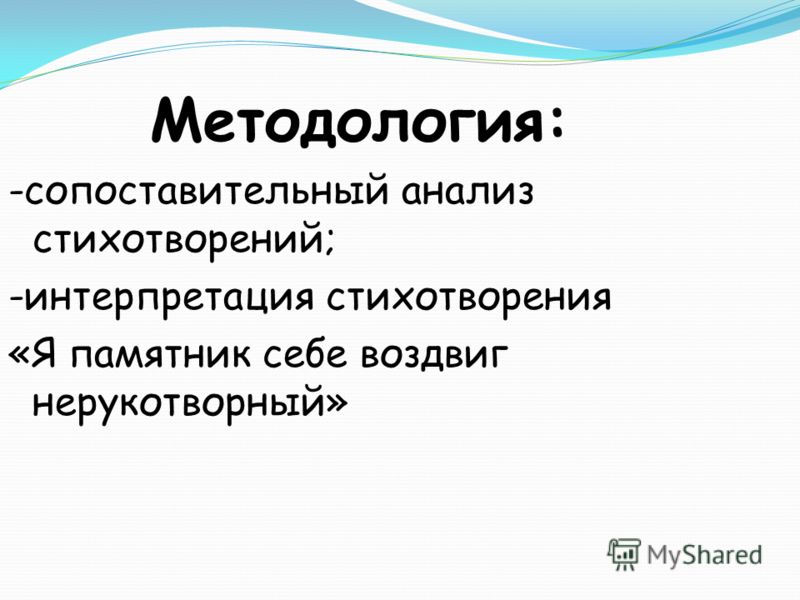 Методология:

-сопоставительный анализ стихотворений;

-интерпретация стихотворения «Я памятник себе воздвиг нерукотворный»

MyShared